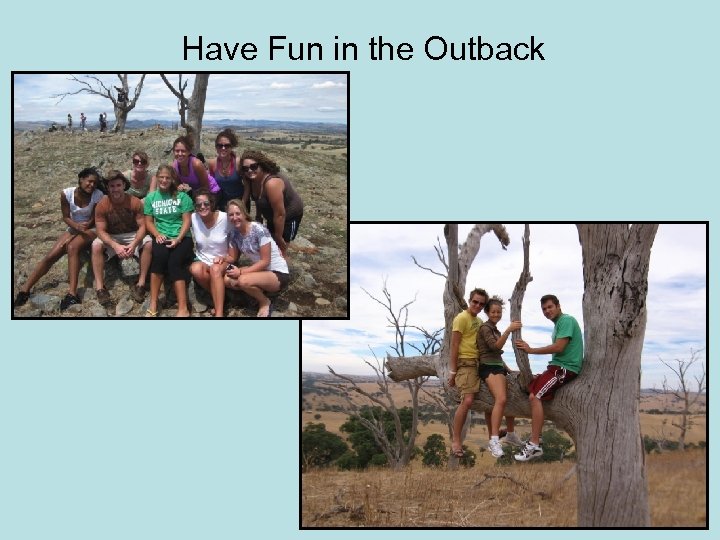 Have Fun in the Outback

MICHIGAN STATE